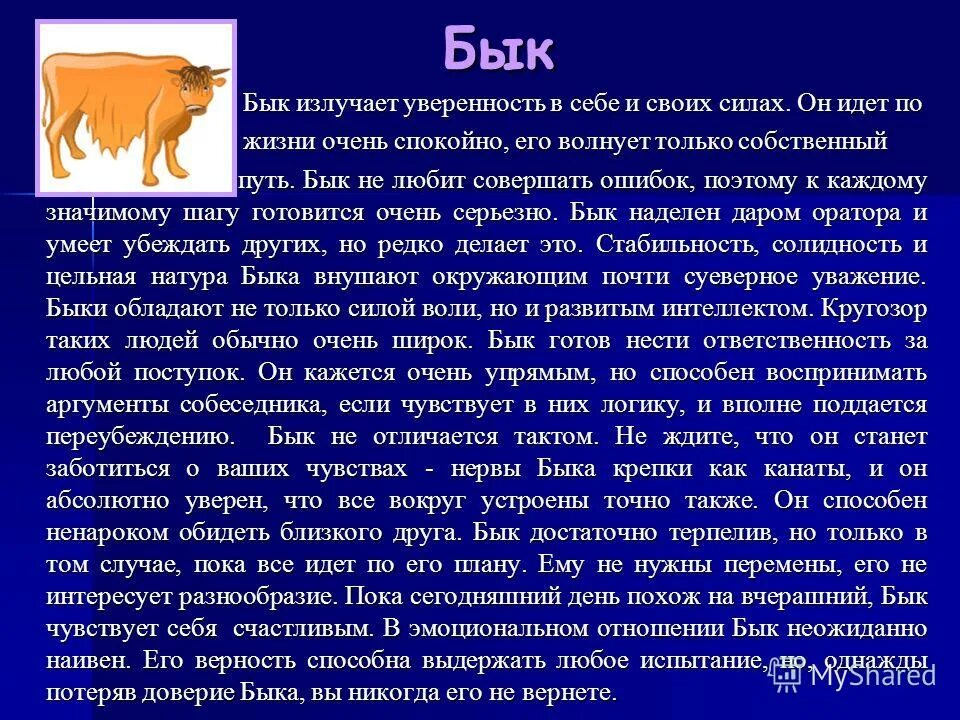 Бык

Бык излучает уверенность в себе и своих силах. Он идет по жизни очень спокойно, его волнует только собственный путь. Бык не любит совершать ошибок, поэтому к каждому значимому шагу готовится очень серьезно. Бык наделен даром оратора и умеет убеждать других, но редко делает это. Стабильность, солидность и цельная натура Быка внушают окружающим почти суеверное уважение. Быки обладают не только силой воли, но и развитым интеллектом. Кругозор таких людей обычно очень широк. Бык готов нести ответственность за любой поступок. Он кажется очень упрямым, но способен воспринимать аргументы собеседника, если чувствует в них логику, и вполне поддается переубеждению. Бык не отличается тактом. Не ждите, что он станет заботиться о ваших чувствах - нервы Быка крепки как канаты, и он абсолютно уверен, что все вокруг устроены точно также. Он способен ненароком обидеть близкого друга. Бык достаточно терпелив, но только в том случае, пока все идет по его плану. Ему не нужны перемены, его не интересует разнообразие. Пока сегодняшний день похож на вчерашний, Бык чувствует себя счастливым. В эмоциональном отношении Бык неожиданно наивен. Его верность способна выдержать любое испытание, но, однажды потеряв доверие Быка, вы никогда его не вернете.

MyShared